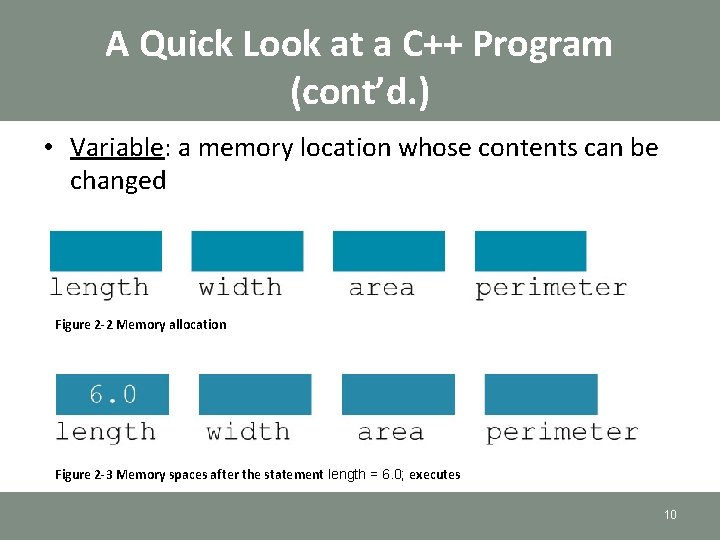 A Quick Look at a C++ Program (cont'd.)

• Variable: a memory location whose contents can be changed

length width area perimeter

Figure 2-2 Memory allocation

6.0
length width area perimeter

Figure 2-3 Memory spaces after the statement length = 6.0; executes

10